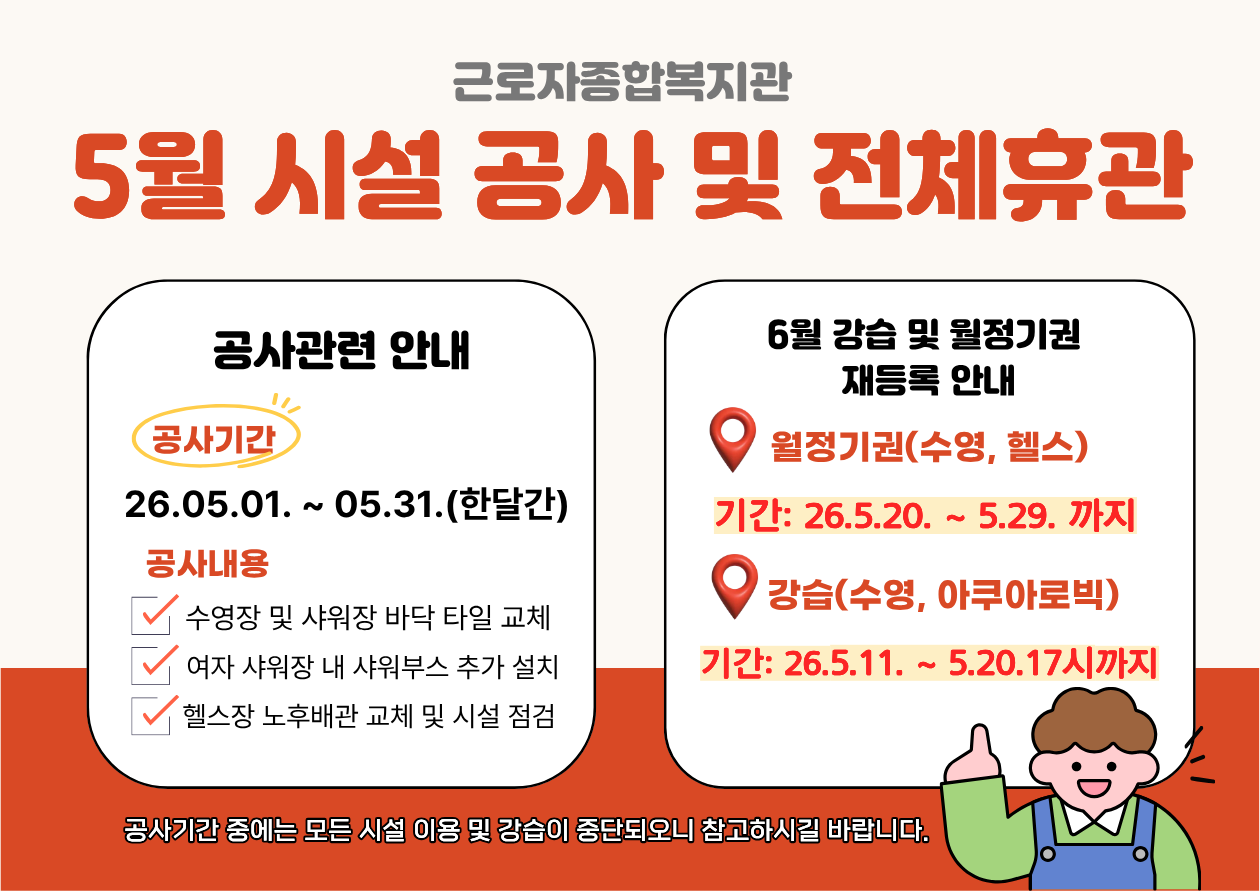 근로자종합복지관

5월 시설 공사 및 전체휴관

공사관련 안내

공사기간

26.05.01. ~ 05.31.(한달간)

공사내용

수영장 및 샤워장 바닥 타일 교체

여자 샤워장 내 샤워부스 추가 설치

헬스장 노후배관 교체 및 시설 점검

6월 강습 및 월정기권 재등록 안내

월정기권(수영, 헬스)

기간: 26.5.20. ~ 5.29. 까지

강습(수영, 아쿠아로빅)

기간: 26.5.11. ~ 5.20.17시까지

공사기간 중에는 모든 시설 이용 및 강습이 중단되오니 참고하시길 바랍니다.